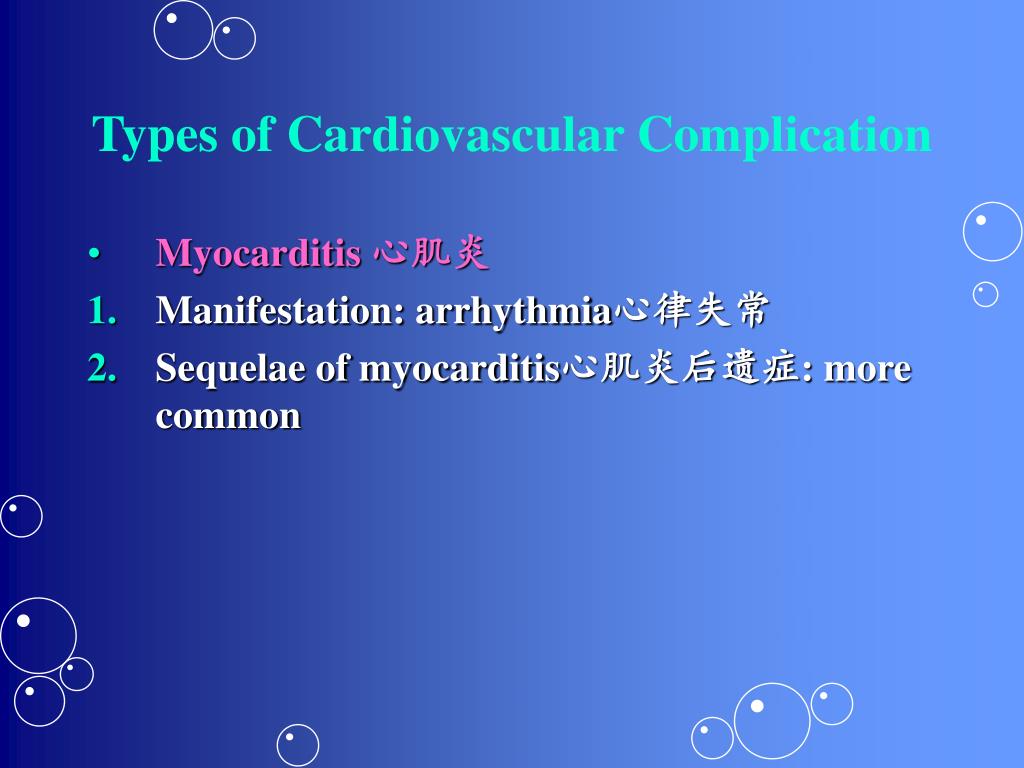 Types of Cardiovascular Complication

• Myocarditis 心肌炎

1. Manifestation: arrhythmia心律失常

2. Sequelae of myocarditis心肌炎后遗症: more common